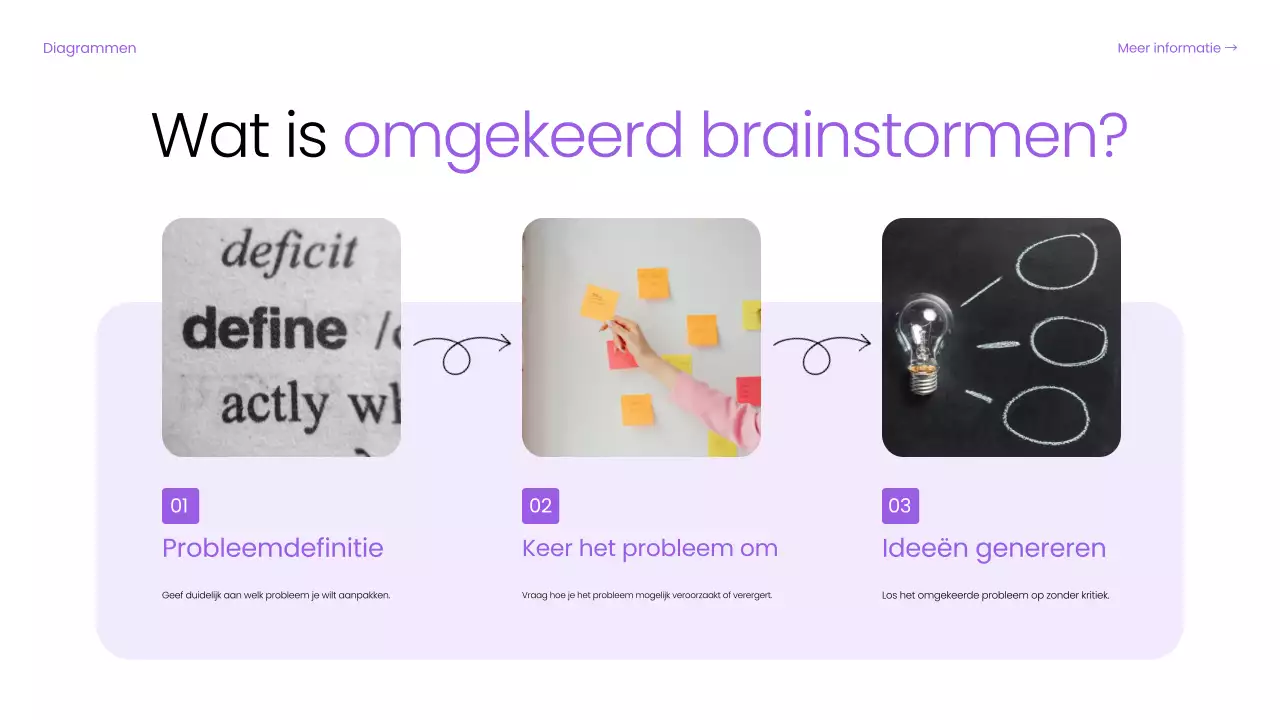 Diagrammen

Meer informatie →

Wat is omgekeerd brainstormen?

deficit
define /
actly wh

01

Probleemdefinitie

Geef duidelijk aan welk probleem je wilt aanpakken.

02

Keer het probleem om

Vraag hoe je het probleem mogelijk veroorzaakt of verergert.

03

Ideeën genereren

Los het omgekeerde probleem op zonder kritiek.